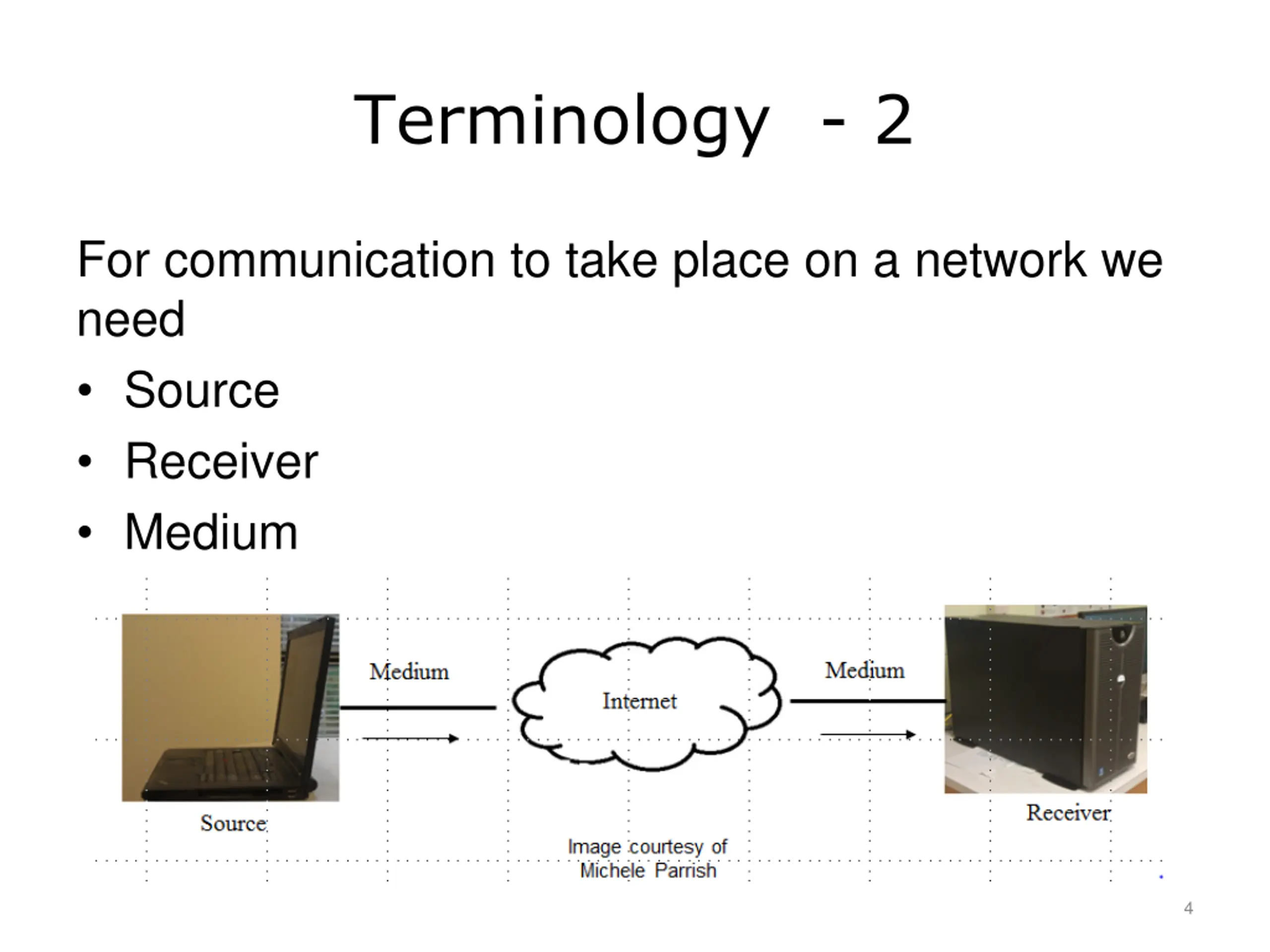 Terminology - 2

For communication to take place on a network we need

• Source
• Receiver
• Medium

Medium

Internet

Medium

Source

Receiver

Image courtesy of Michele Parrish

4